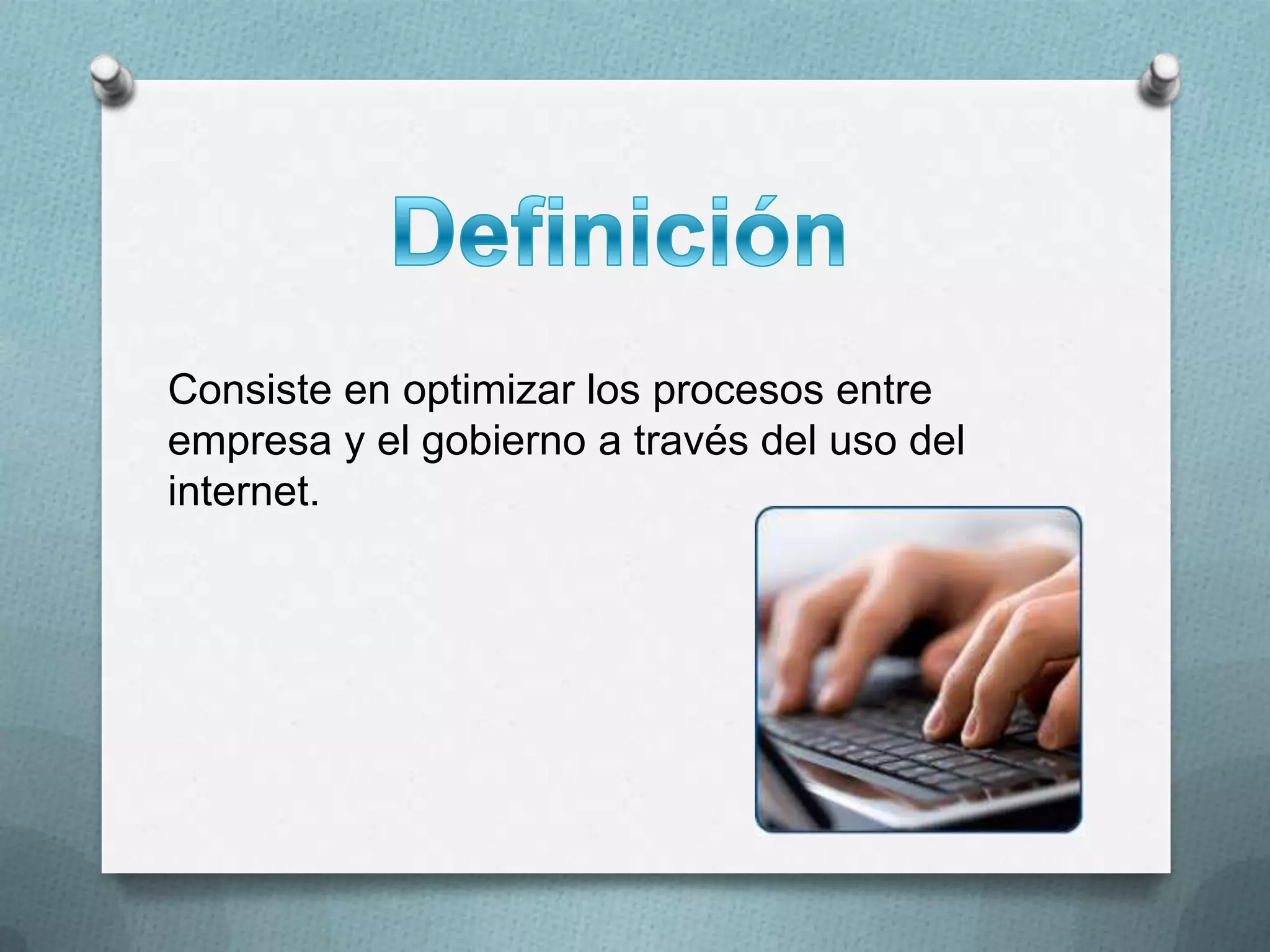 Definición

Consiste en optimizar los procesos entre empresa y el gobierno a través del uso del internet.